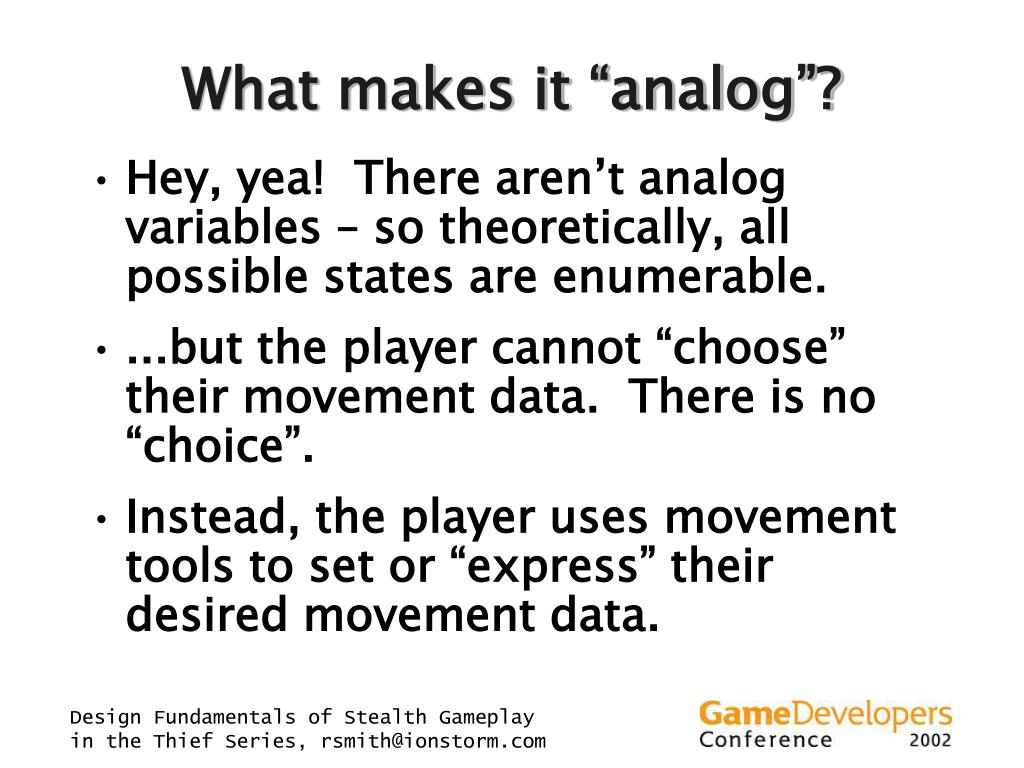 What makes it “analog”?

• Hey, yea! There aren’t analog variables – so theoretically, all possible states are enumerable.

• ...but the player cannot “choose” their movement data. There is no “choice”.

• Instead, the player uses movement tools to set or “express” their desired movement data.

Design Fundamentals of Stealth Gameplay in the Thief Series, rsmith@ionstorm.com

GameDevelopers Conference 2002